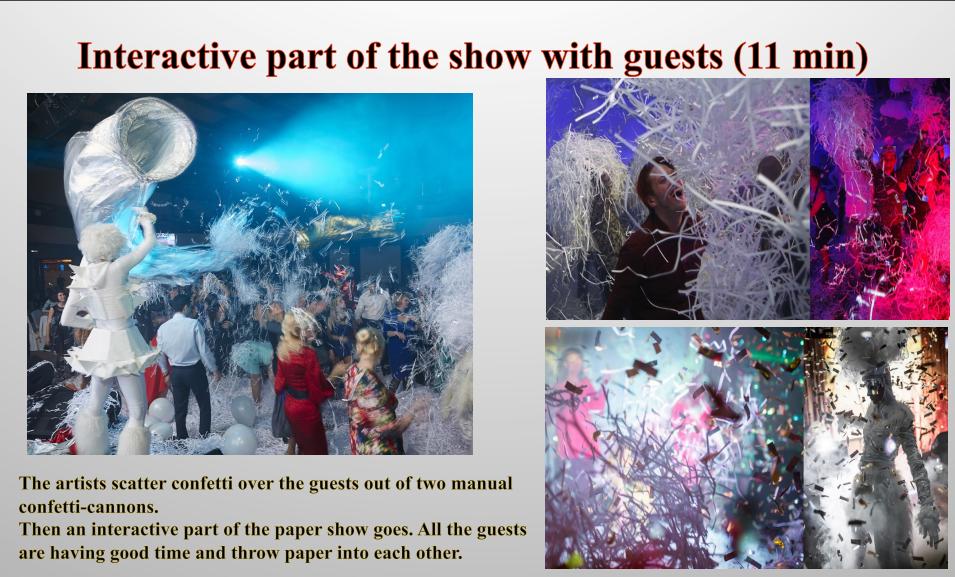 Interactive part of the show with guests (11 min)

The artists scatter confetti over the guests out of two manual confetti-cannons.
Then an interactive part of the paper show goes. All the guests are having good time and throw paper into each other.